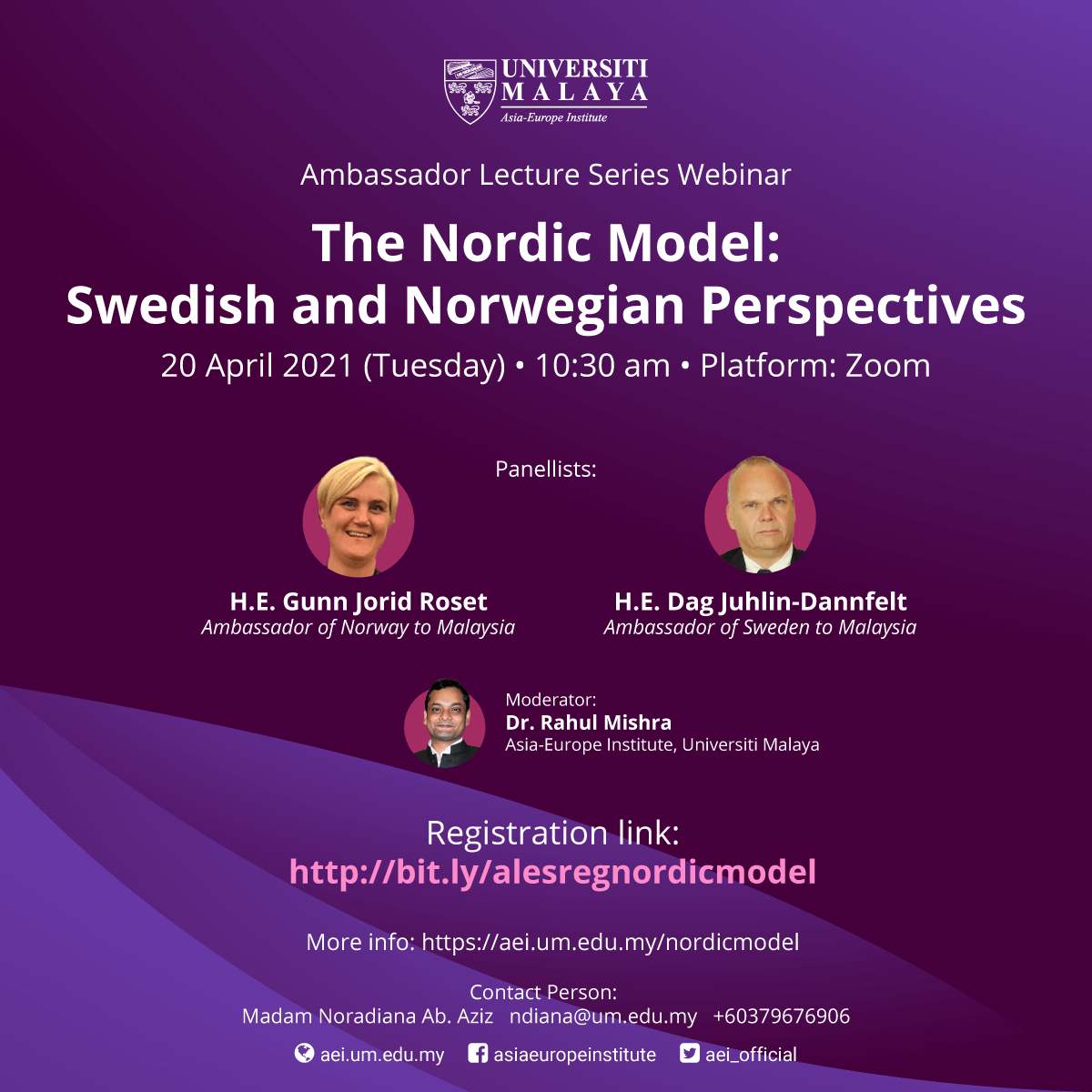 UNIVERSITI MALAYA
Asia-Europe Institute

Ambassador Lecture Series Webinar

The Nordic Model: Swedish and Norwegian Perspectives

20 April 2021 (Tuesday) • 10:30 am • Platform: Zoom

Panellists:

H.E. Gunn Jorid Roset
Ambassador of Norway to Malaysia

H.E. Dag Juhlin-Dannfelt
Ambassador of Sweden to Malaysia

Moderator:
Dr. Rahul Mishra
Asia-Europe Institute, Universiti Malaya

Registration link:
http://bit.ly/alesregnordicmodel

More info: https://aei.um.edu.my/nordicmodel

Contact Person:
Madam Noradiana Ab. Aziz ndiana@um.edu.my +60379676906

aei.um.edu.my asiaeuropeinstitute aei_official